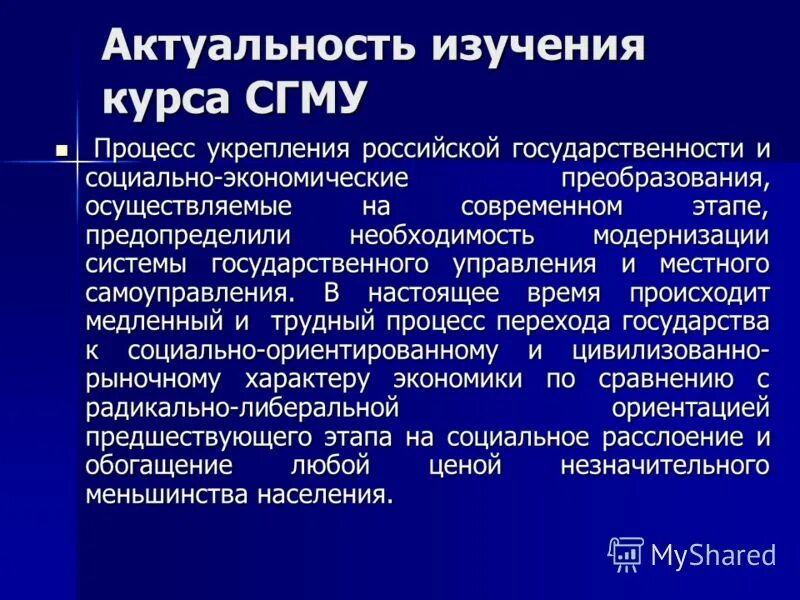 Актуальность изучения курса СГМУ

Процесс укрепления российской государственности и социально-экономические преобразования, осуществляемые на современном этапе, предопределили необходимость модернизации системы государственного управления и местного самоуправления. В настоящее время происходит медленный и трудный процесс перехода государства к социально-ориентированному и цивилизованно-рыночному характеру экономики по сравнению с радикально-либеральной ориентацией предшествующего этапа на социальное расслоение и обогащение любой ценой незначительного меньшинства населения.

MyShared